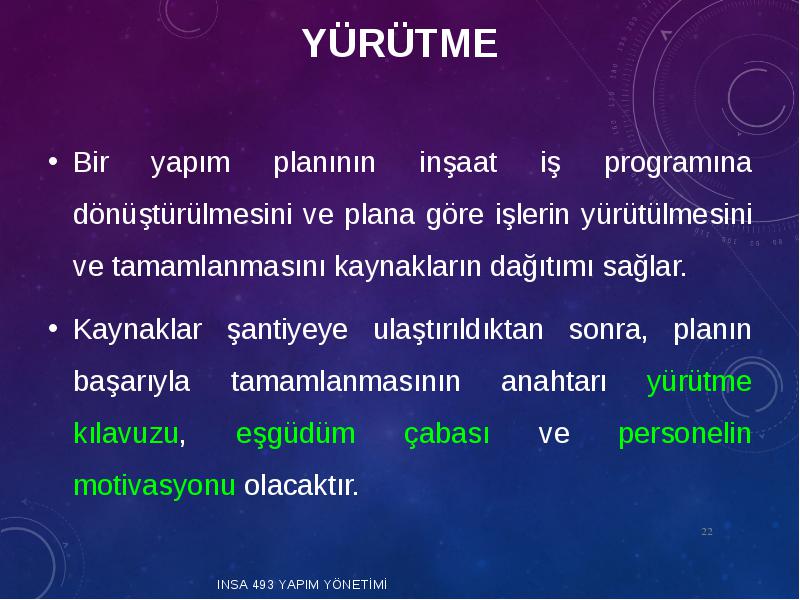 YÜRÜTME

• Bir yapım planının inşaat iş programına dönüştürülmesini ve plana göre işlerin yürütülmesini ve tamamlanmasını kaynakların dağıtımı sağlar.

• Kaynaklar şantiyeye ulaştırıldıktan sonra, planın başarıyla tamamlanmasının anahtarı yürütme kılavuzu, eşgüdüm çabası ve personelin motivasyonu olacaktır.

22

INSA 493 YAPIM YÖNETİMİ